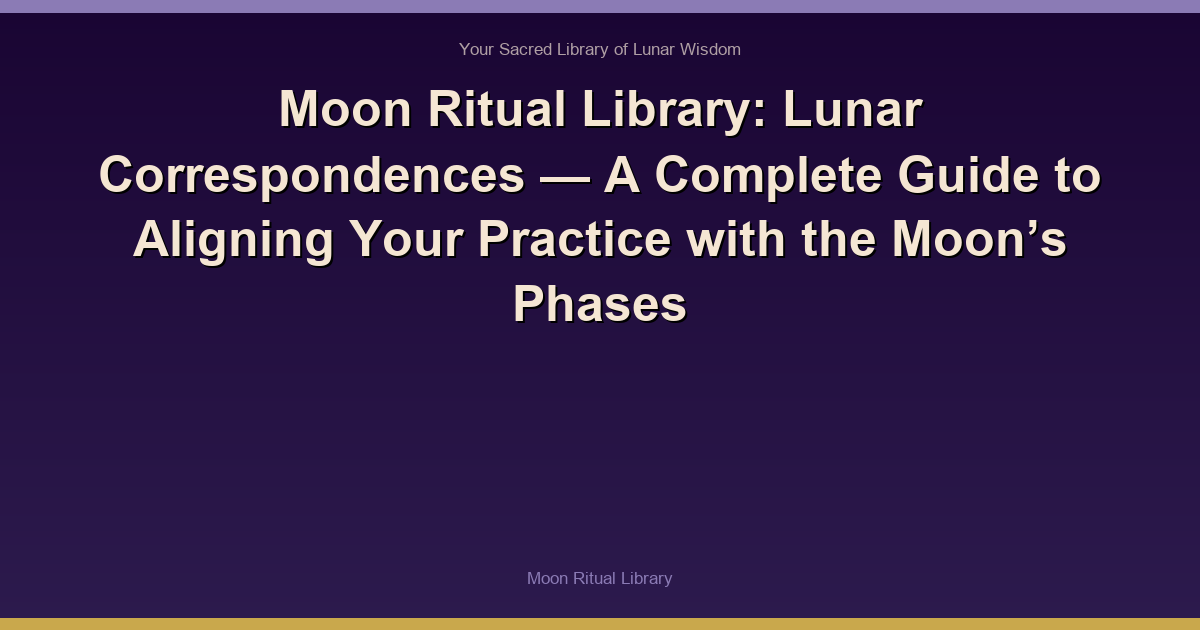 Your Sacred Library of Lunar Wisdom

Moon Ritual Library: Lunar Correspondences — A Complete Guide to Aligning Your Practice with the Moon’s Phases

Moon Ritual Library